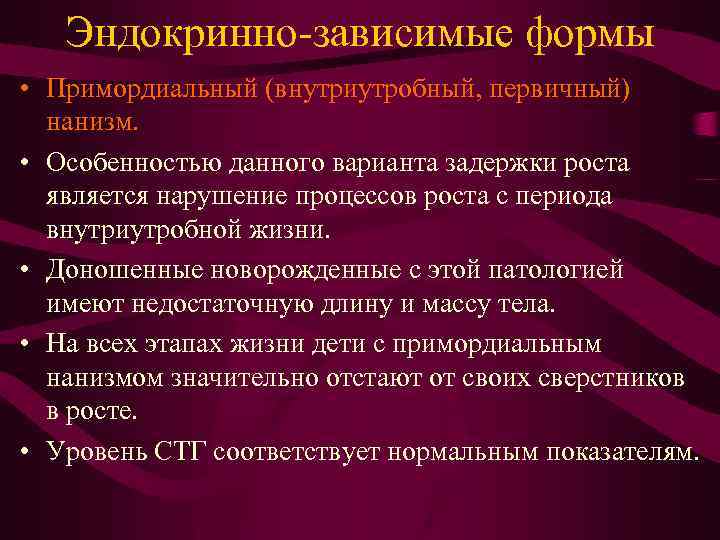 Эндокринно-зависимые формы

• Примордиальный (внутриутробный, первичный) нанизм.

• Особенностью данного варианта задержки роста является нарушение процессов роста с периода внутриутробной жизни.

• Доношенные новорожденные с этой патологией имеют недостаточную длину и массу тела.

• На всех этапах жизни дети с примордиальным нанизмом значительно отстают от своих сверстников в росте.

• Уровень СТГ соответствует нормальным показателям.